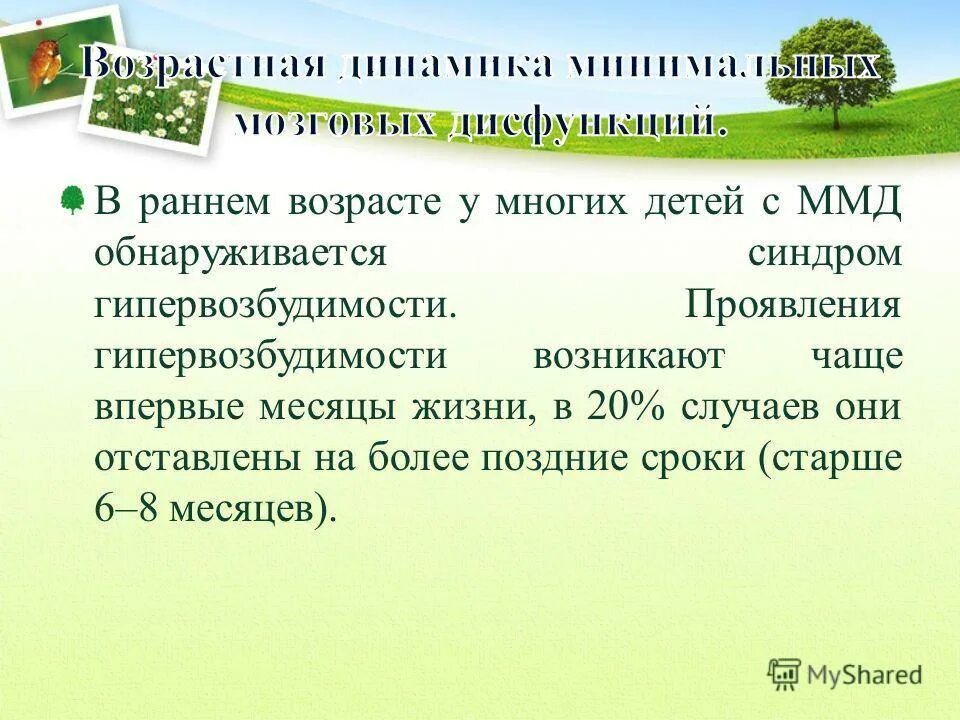 Возрастная динамика минимальных мозговых дисфункций.

В раннем возрасте у многих детей с ММД обнаруживается синдром гипервозбудимости. Проявления гипервозбудимости возникают чаще впервые месяцы жизни, в 20% случаев они отставлены на более поздние сроки (старше 6–8 месяцев).

MyShared